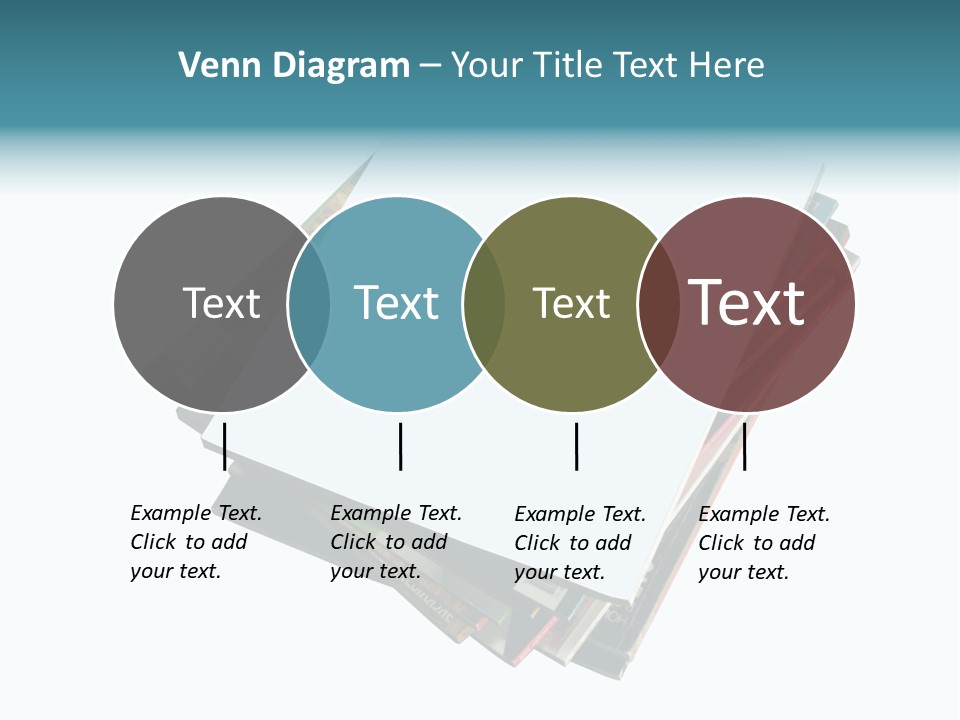 Venn Diagram – Your Title Text Here

Text

Text

Text

Text

Example Text. Click to add your text.

Example Text. Click to add your text.

Example Text. Click to add your text.

Example Text. Click to add your text.